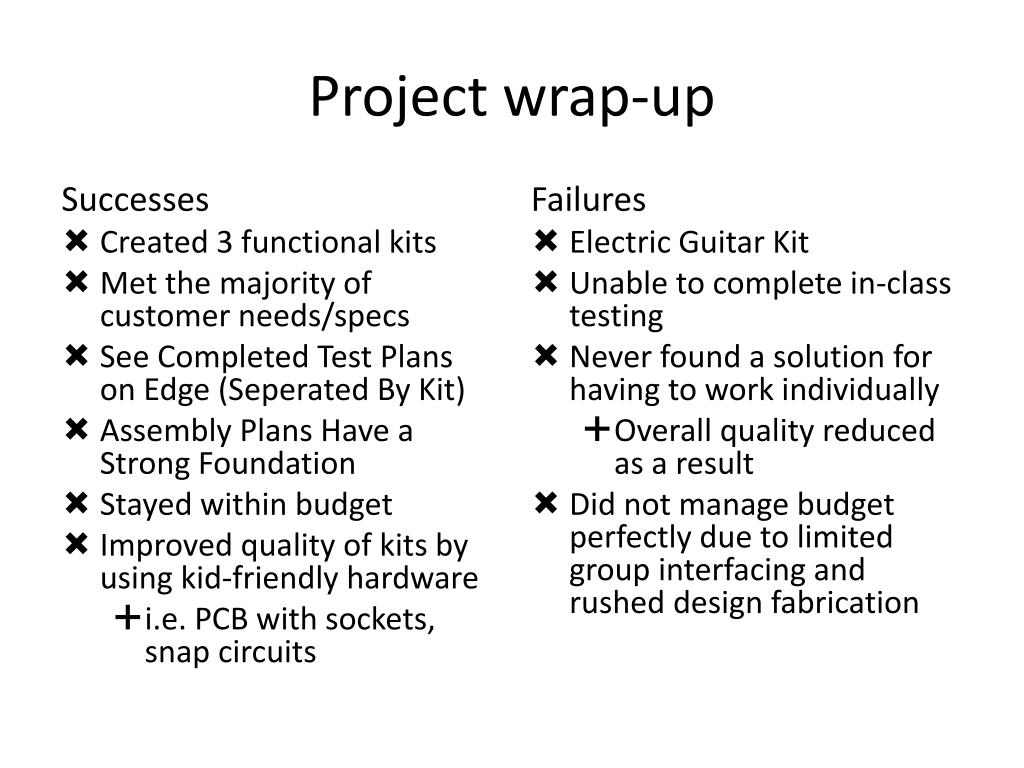 Project wrap-up

Successes
✖ Created 3 functional kits
✖ Met the majority of customer needs/specs
✖ See Completed Test Plans on Edge (Seperated By Kit)
✖ Assembly Plans Have a Strong Foundation
✖ Stayed within budget
✖ Improved quality of kits by using kid-friendly hardware
+ i.e. PCB with sockets, snap circuits

Failures
✖ Electric Guitar Kit
✖ Unable to complete in-class testing
✖ Never found a solution for having to work individually
+ Overall quality reduced as a result
✖ Did not manage budget perfectly due to limited group interfacing and rushed design fabrication